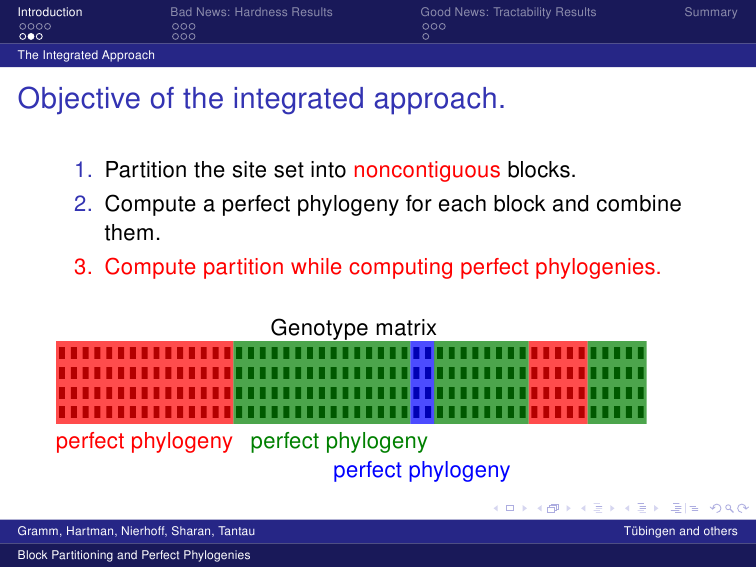 Introduction Bad News: Hardness Results Good News: Tractability Results Summary

The Integrated Approach

Objective of the integrated approach.

1. Partition the site set into noncontiguous blocks.
2. Compute a perfect phylogeny for each block and combine them.
3. Compute partition while computing perfect phylogenies.

Genotype matrix

perfect phylogeny perfect phylogeny
perfect phylogeny

Gramm, Hartman, Nierhoff, Sharan, Tantau Tübingen and others

Block Partitioning and Perfect Phylogenies